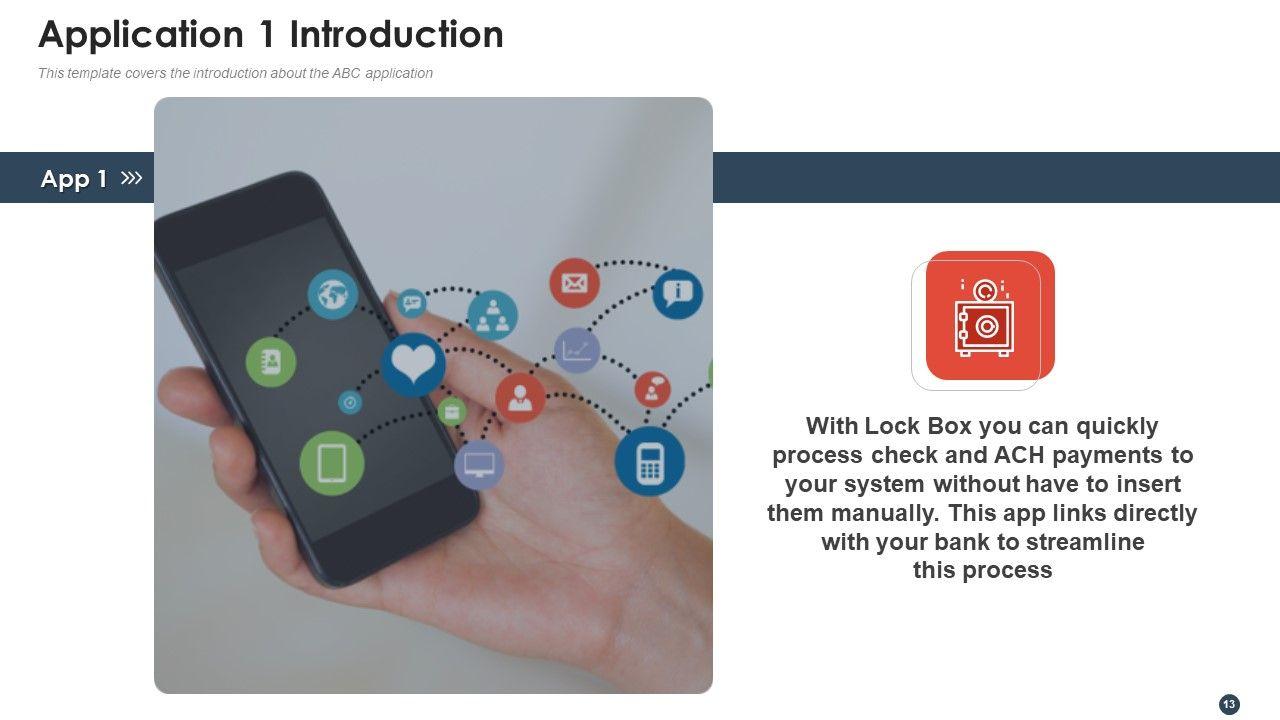 Application 1 Introduction

This template covers the introduction about the ABC application

App 1

With Lock Box you can quickly process check and ACH payments to your system without have to insert them manually. This app links directly with your bank to streamline this process

13